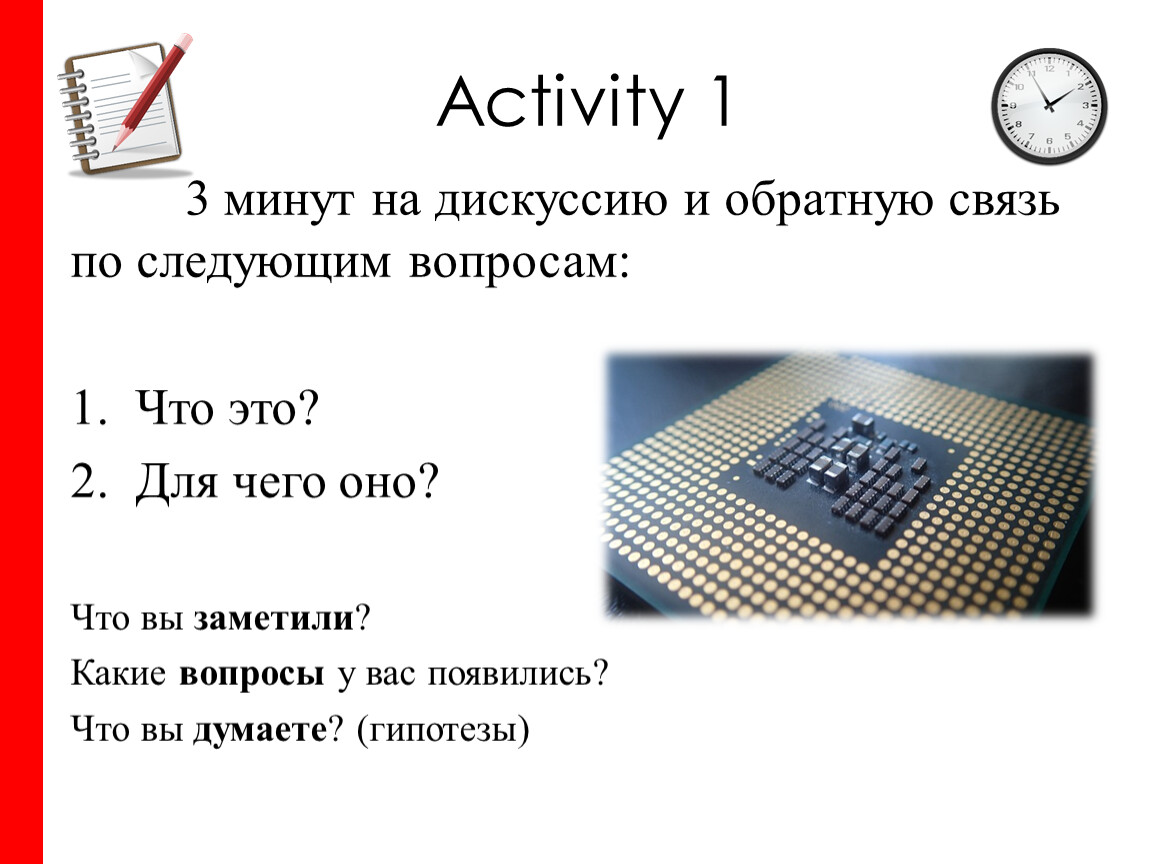 Activity 1

3 минут на дискуссию и обратную связь по следующим вопросам:

1. Что это?
2. Для чего оно?

Что вы заметили?
Какие вопросы у вас появились?
Что вы думаете? (гипотезы)